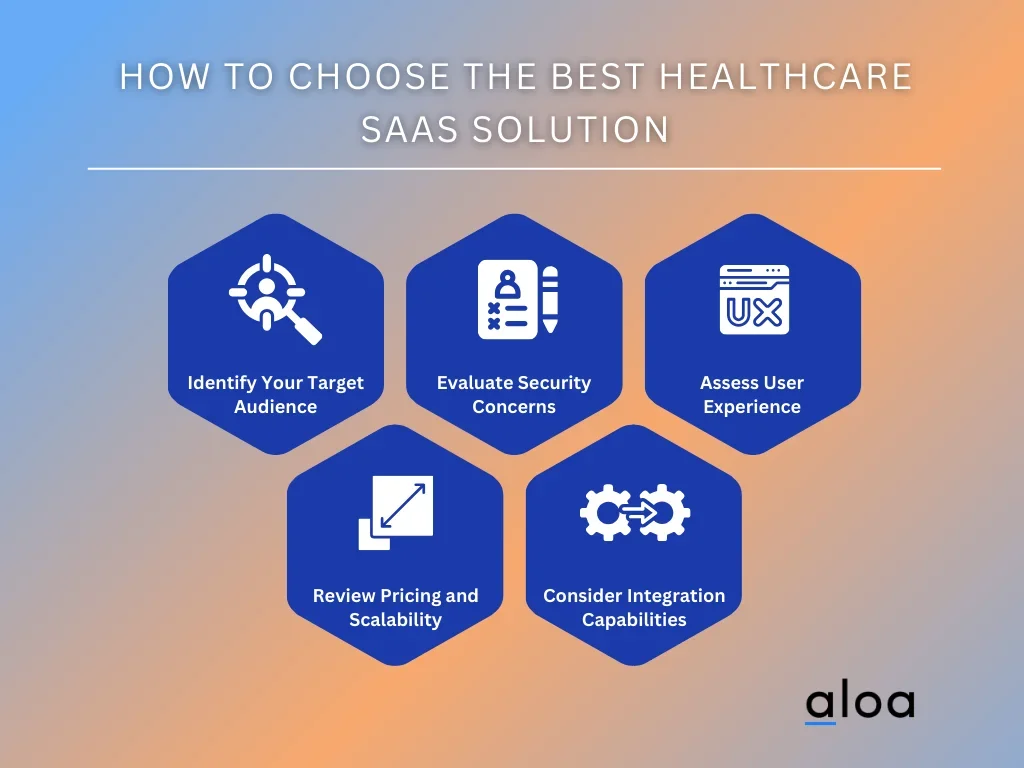 HOW TO CHOOSE THE BEST HEALTHCARE SAAS SOLUTION

Identify Your Target Audience

Evaluate Security Concerns

UX

Assess User Experience

Review Pricing and Scalability

Consider Integration Capabilities

aloa